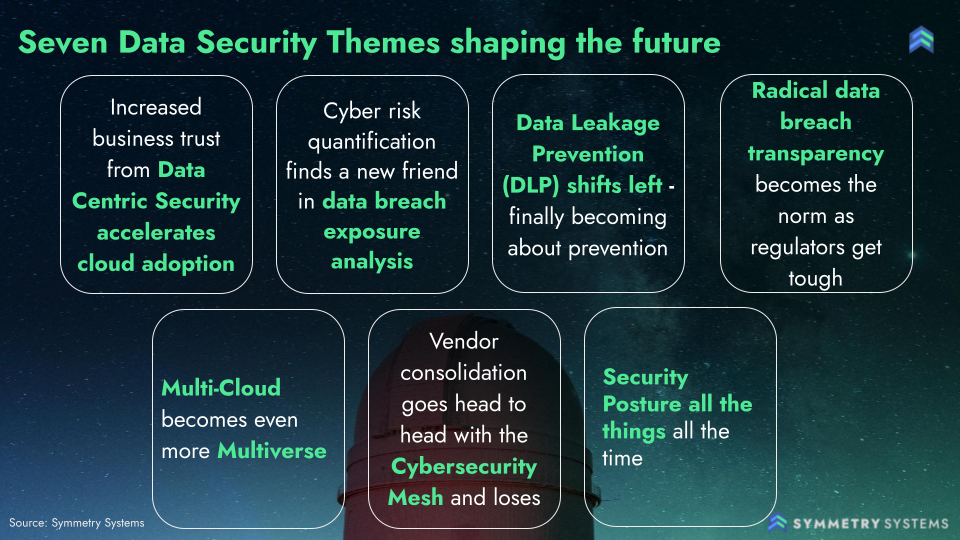 Seven Data Security Themes shaping the future

Increased business trust from Data Centric Security accelerates cloud adoption

Cyber risk quantification finds a new friend in data breach exposure analysis

Data Leakage Prevention (DLP) shifts left - finally becoming about prevention

Radical data breach transparency becomes the norm as regulators get tough

Multi-Cloud becomes even more Multiverse

Vendor consolidation goes head to head with the Cybersecurity Mesh and loses

Security Posture all the things all the time

Source: Symmetry Systems

SYMMETRY SYSTEMS